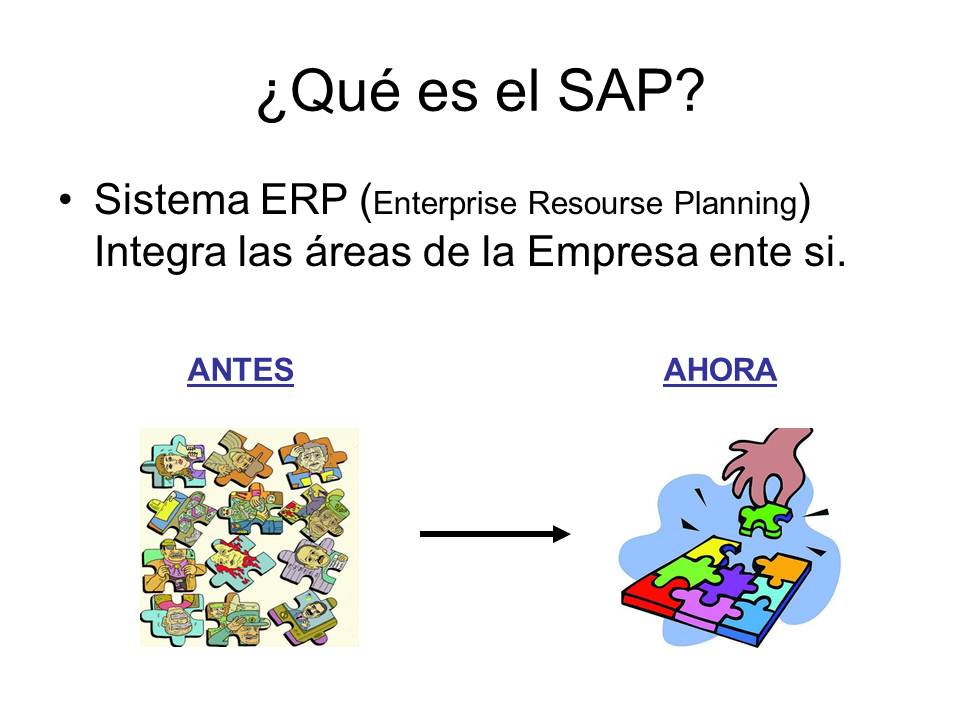 ¿Qué es el SAP?

• Sistema ERP (Enterprise Resourse Planning) Integra las áreas de la Empresa ente si.

ANTES

AHORA